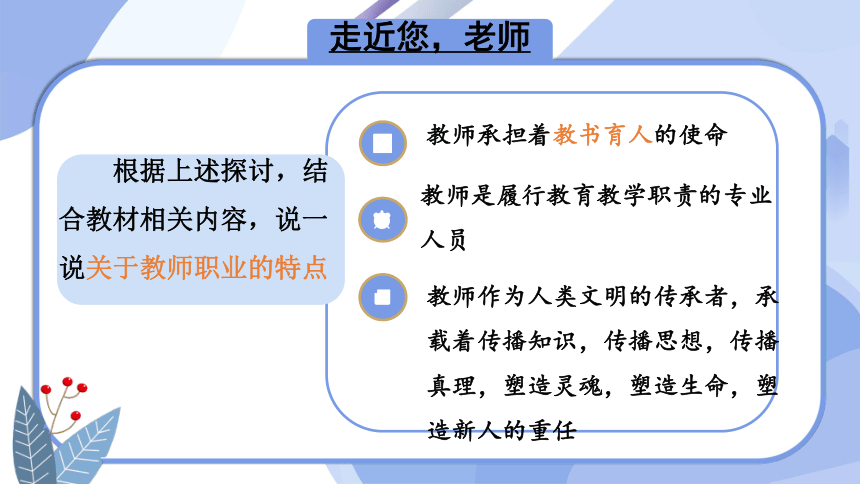 走近您，老师

根据上述探讨，结合教材相关内容，说一说关于教师职业的特点

教师承担着教书育人的使命

教师是履行教育教学职责的专业人员

教师作为人类文明的传承者，承载着传播知识，传播思想，传播真理，塑造灵魂，塑造生命，塑造新人的重任